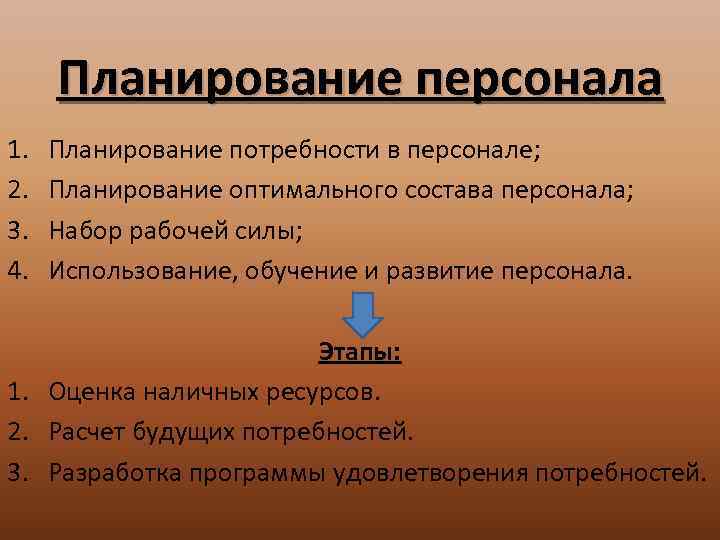 Планирование персонала

1. Планирование потребности в персонале;
2. Планирование оптимального состава персонала;
3. Набор рабочей силы;
4. Использование, обучение и развитие персонала.

Этапы:

1. Оценка наличных ресурсов.
2. Расчет будущих потребностей.
3. Разработка программы удовлетворения потребностей.